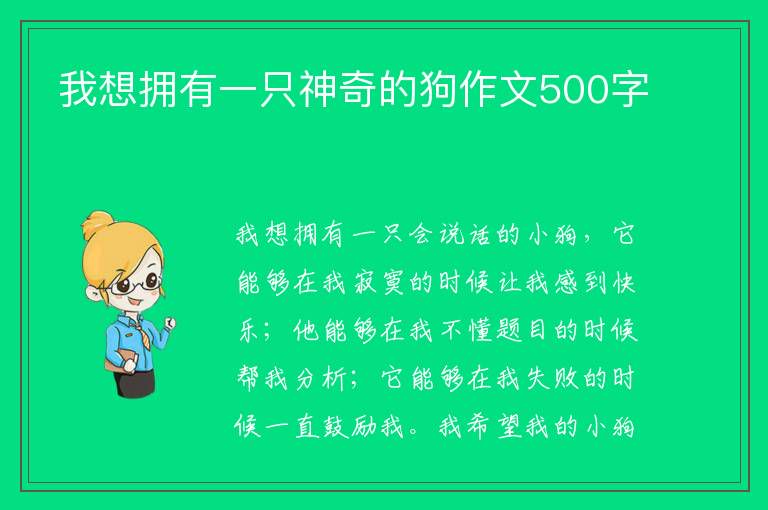 我想拥有一只神奇的狗作文500字

我想拥有一只会说话的小狗，它能够在我寂寞的时候让我感到快乐；他能够在我不懂题目的时候帮我分析；它能够在我失败的时候一直鼓励我。我希望我的小狗